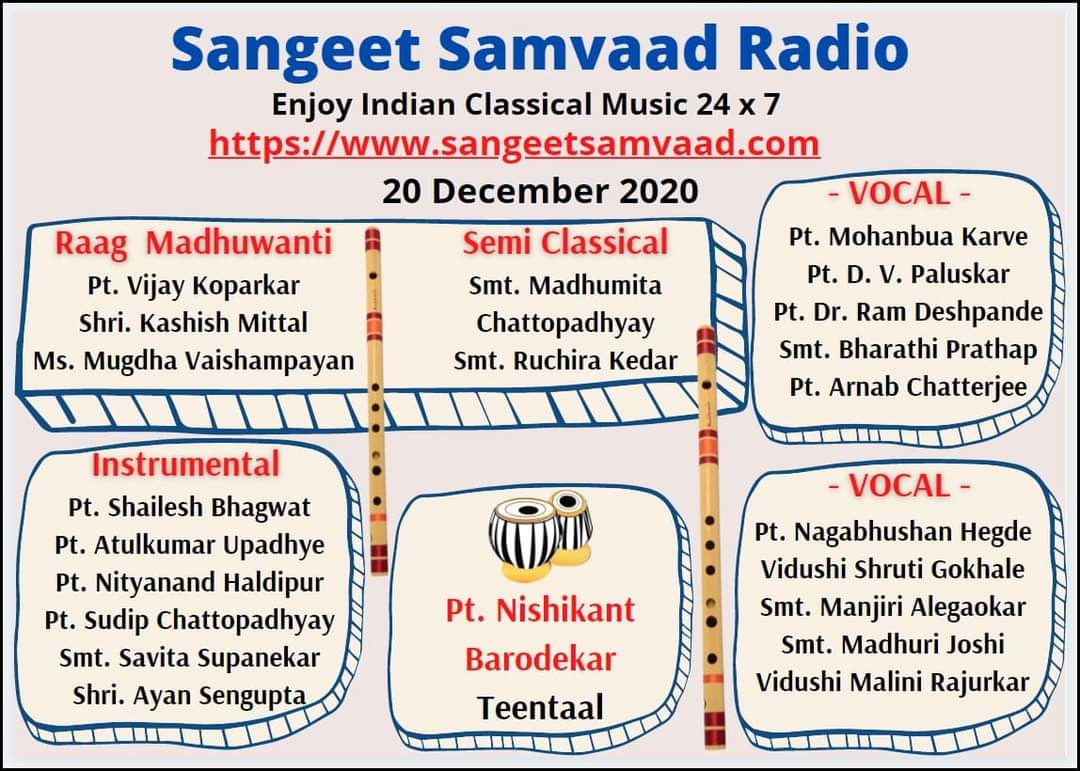 Sangeet Samvaad Radio
Enjoy Indian Classical Music 24 x 7
https://www.sangeetsamvaad.com
20 December 2020

Raag Madhuwanti
Pt. Vijay Koparkar
Shri. Kashish Mittal
Ms. Mugdha Vaishampayan

Semi Classical
Smt. Madhumita Chattopadhyay
Smt. Ruchira Kedar

- VOCAL -
Pt. Mohanbua Karve
Pt. D. V. Paluskar
Pt. Dr. Ram Deshpande
Smt. Bharathi Prathap
Pt. Arnab Chatterjee

Instrumental
Pt. Shailesh Bhagwat
Pt. Atulkumar Upadhye
Pt. Nityanand Haldipur
Pt. Sudip Chattopadhyay
Smt. Savita Supanekar
Shri. Ayan Sengupta

Pt. Nishikant Barodekar
Teentaal

- VOCAL -
Pt. Nagabhushan Hegde
Vidushi Shruti Gokhale
Smt. Manjiri Alegaokar
Smt. Madhuri Joshi
Vidushi Malini Rajurkar